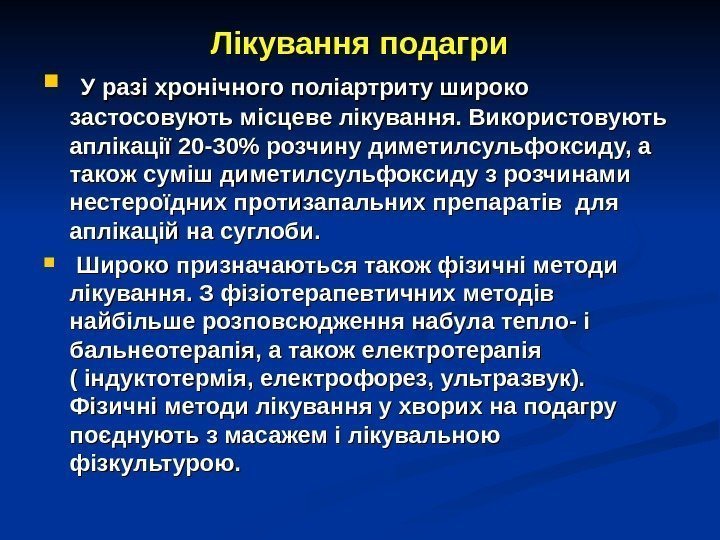 Лікування подагри

У разі хронічного поліартриту широко застосовують місцеве лікування. Використовують аплікації 20-30% розчину диметилсульфоксиду, а також суміш диметилсульфоксиду з розчинами нестероїдних протизапальних препаратів для аплікацій на суглоби.

Широко призначаються також фізичні методи лікування. З фізіотерапевтичних методів найбільше розповсюдження набула тепло- і бальнеотерапія, а також електротерапія ( індуктотермія, електрофорез, ультразвук). Фізичні методи лікування у хворих на подагру поєднують з масажем і лікувальною фізкультурою.